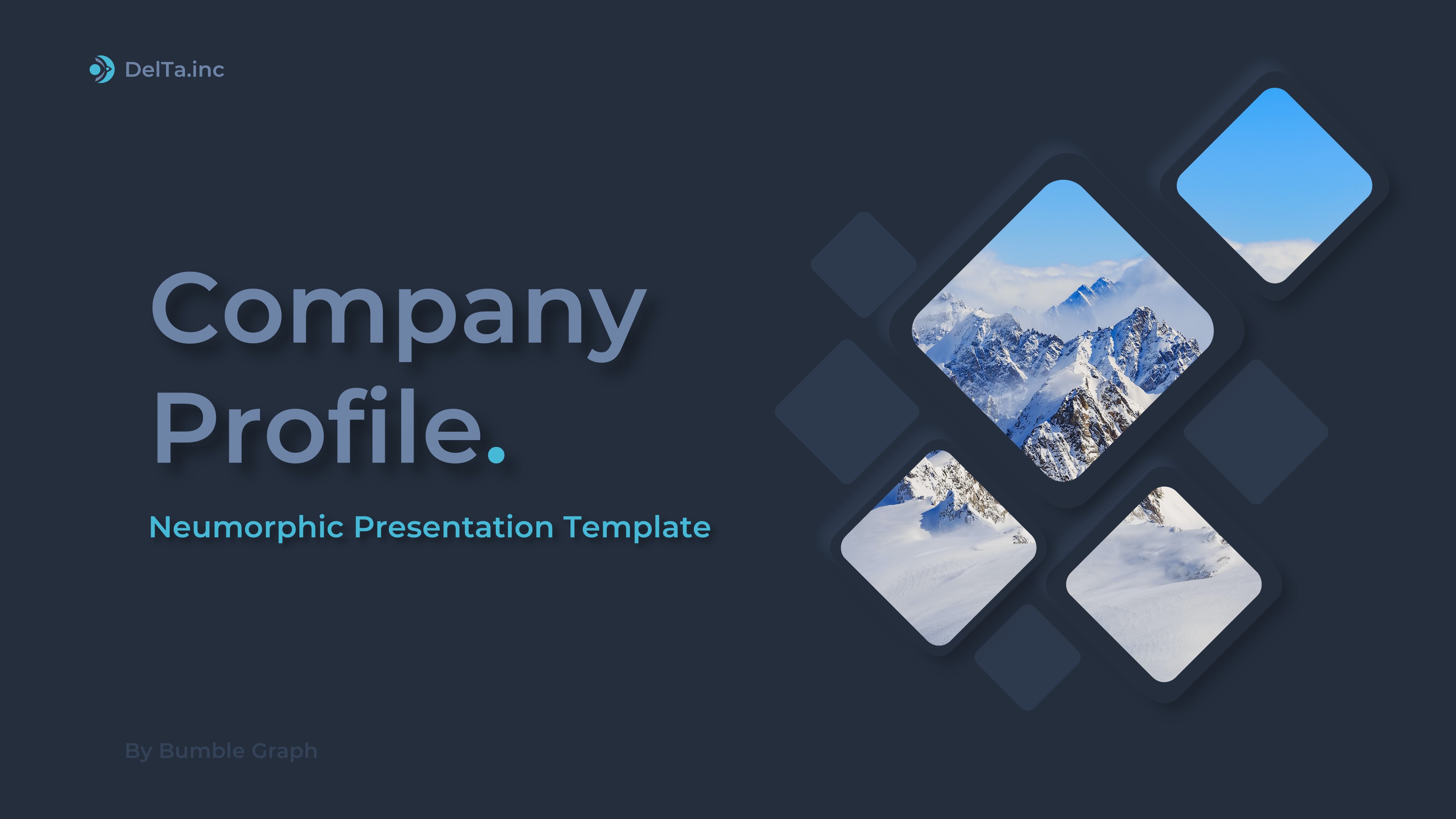 DelTa.inc

Company Profile.

Neumorphic Presentation Template

By Bumble Graph